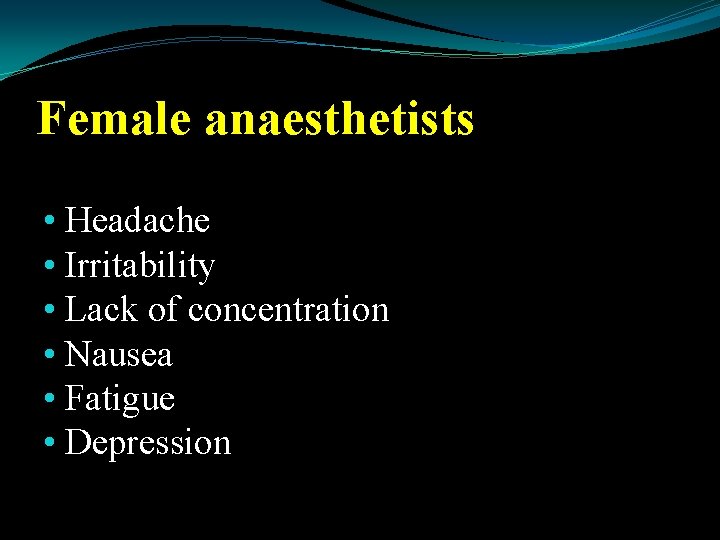 Female anaesthetists

• Headache
• Irritability
• Lack of concentration
• Nausea
• Fatigue
• Depression